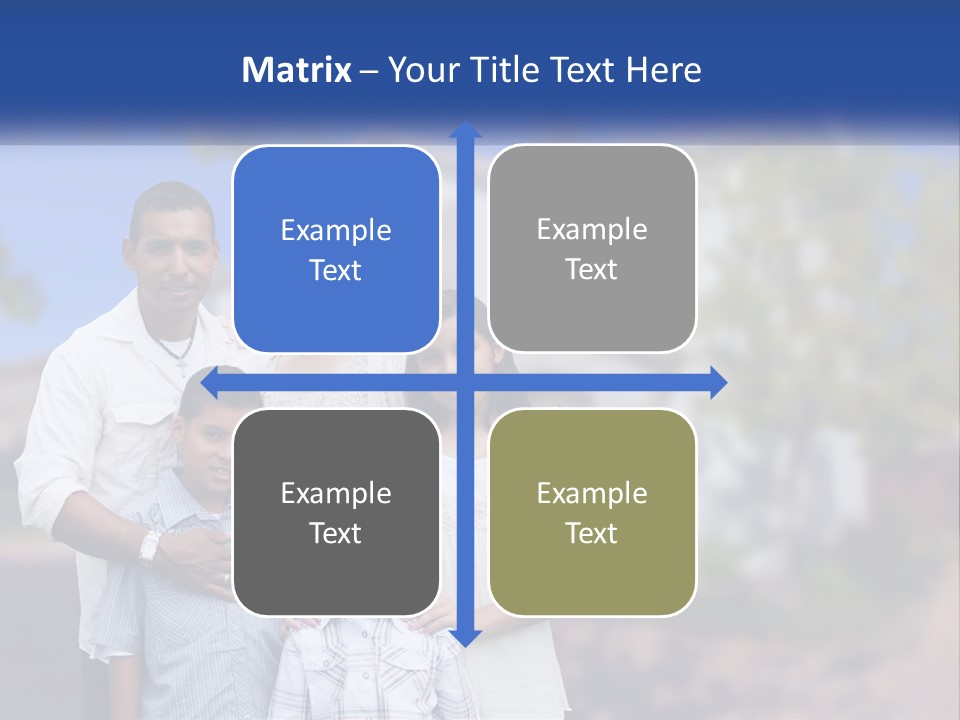 Matrix – Your Title Text Here

Example Text

Example Text

Example Text

Example Text